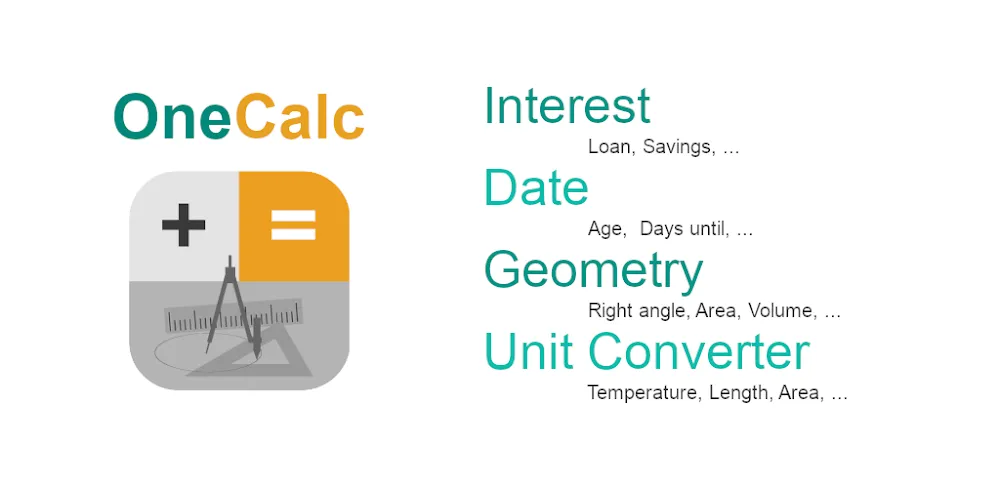 OneCalc

+ =

Interest
Loan, Savings, ...

Date
Age, Days until, ...

Geometry
Right angle, Area, Volume, ...

Unit Converter
Temperature, Length, Area, ...